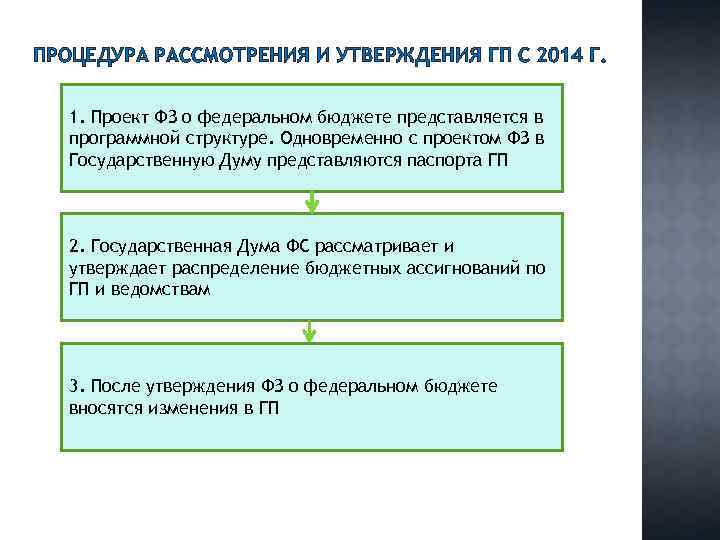 ПРОЦЕДУРА РАССМОТРЕНИЯ И УТВЕРЖДЕНИЯ ГП С 2014 Г.

1. Проект ФЗ о федеральном бюджете представляется в программной структуре. Одновременно с проектом ФЗ в Государственную Думу представляются паспорта ГП

2. Государственная Дума ФС рассматривает и утверждает распределение бюджетных ассигнований по ГП и ведомствам

3. После утверждения ФЗ о федеральном бюджете вносятся изменения в ГП